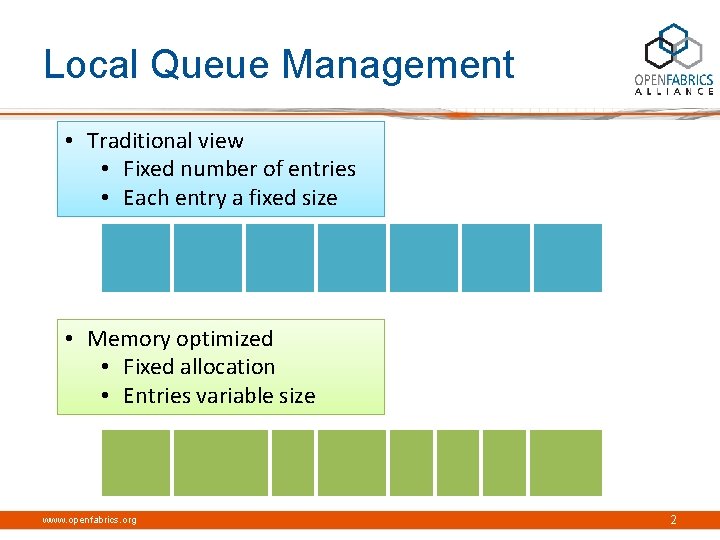 Local Queue Management

OPENFABRICS
ALLIANCE

• Traditional view
  • Fixed number of entries
  • Each entry a fixed size

• Memory optimized
  • Fixed allocation
  • Entries variable size

www.openfabrics.org

2